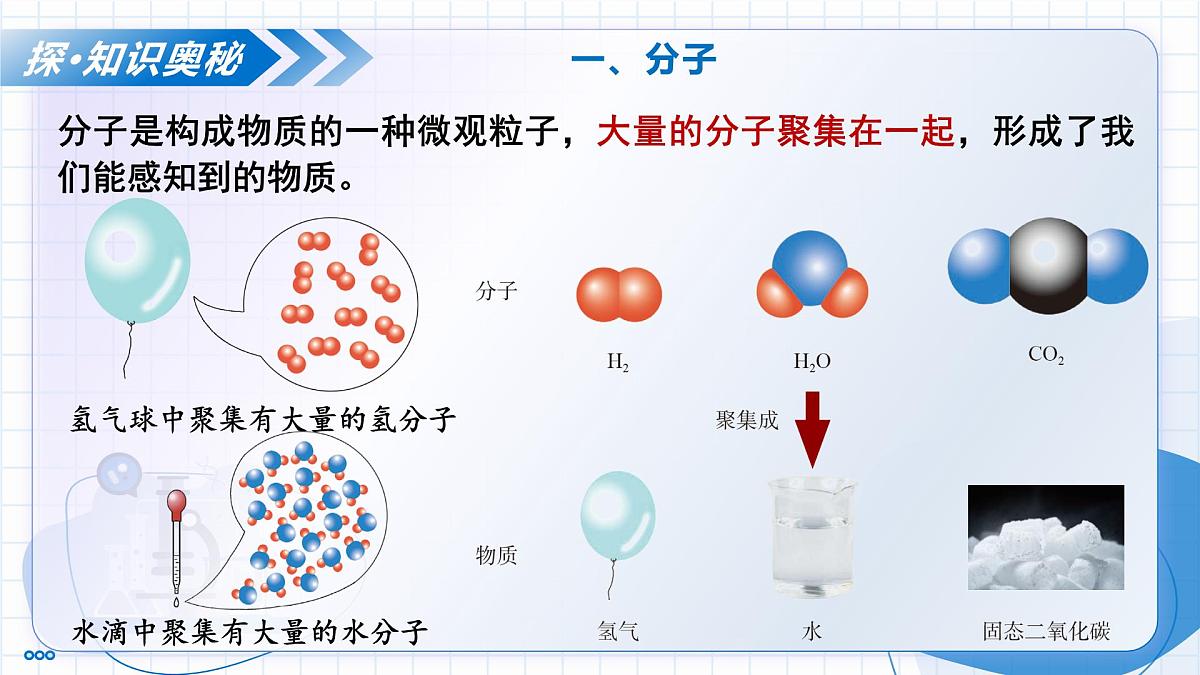 探·知识奥秘

一、分子

分子是构成物质的一种微观粒子，大量的分子聚集在一起，形成了我们能感知到的物质。

氢气球中聚集有大量的氢分子

水滴中聚集有大量的水分子

分子

$H_2$

$H_2O$

$CO_2$

聚集成

物质

氢气

水

固态二氧化碳